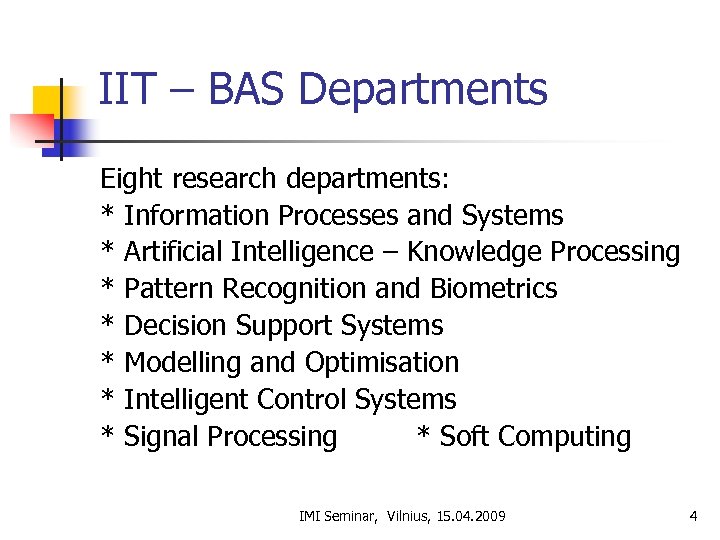 IIT – BAS Departments

Eight research departments:
* Information Processes and Systems
* Artificial Intelligence – Knowledge Processing
* Pattern Recognition and Biometrics
* Decision Support Systems
* Modelling and Optimisation
* Intelligent Control Systems
* Signal Processing * Soft Computing

IMI Seminar, Vilnius, 15.04.2009

4